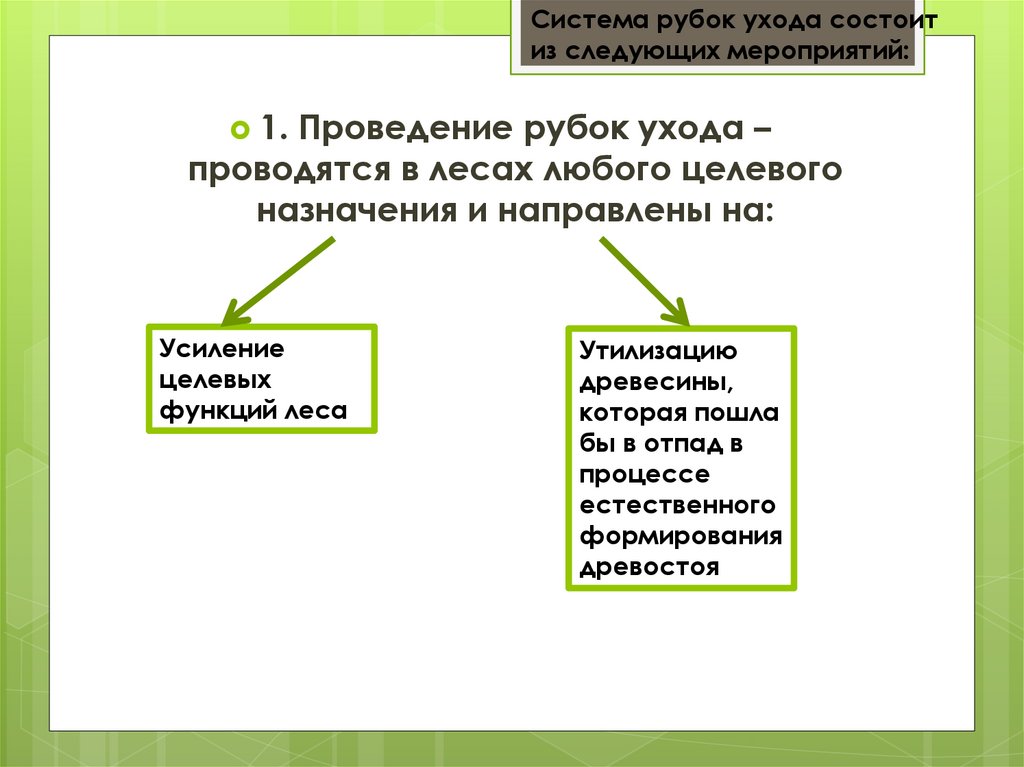 Система рубок ухода состоит из следующих мероприятий:

1. Проведение рубок ухода – проводятся в лесах любого целевого назначения и направлены на:

Усиление целевых функций леса

Утилизацию древесины, которая пошла бы в отпад в процессе естественного формирования древостоя